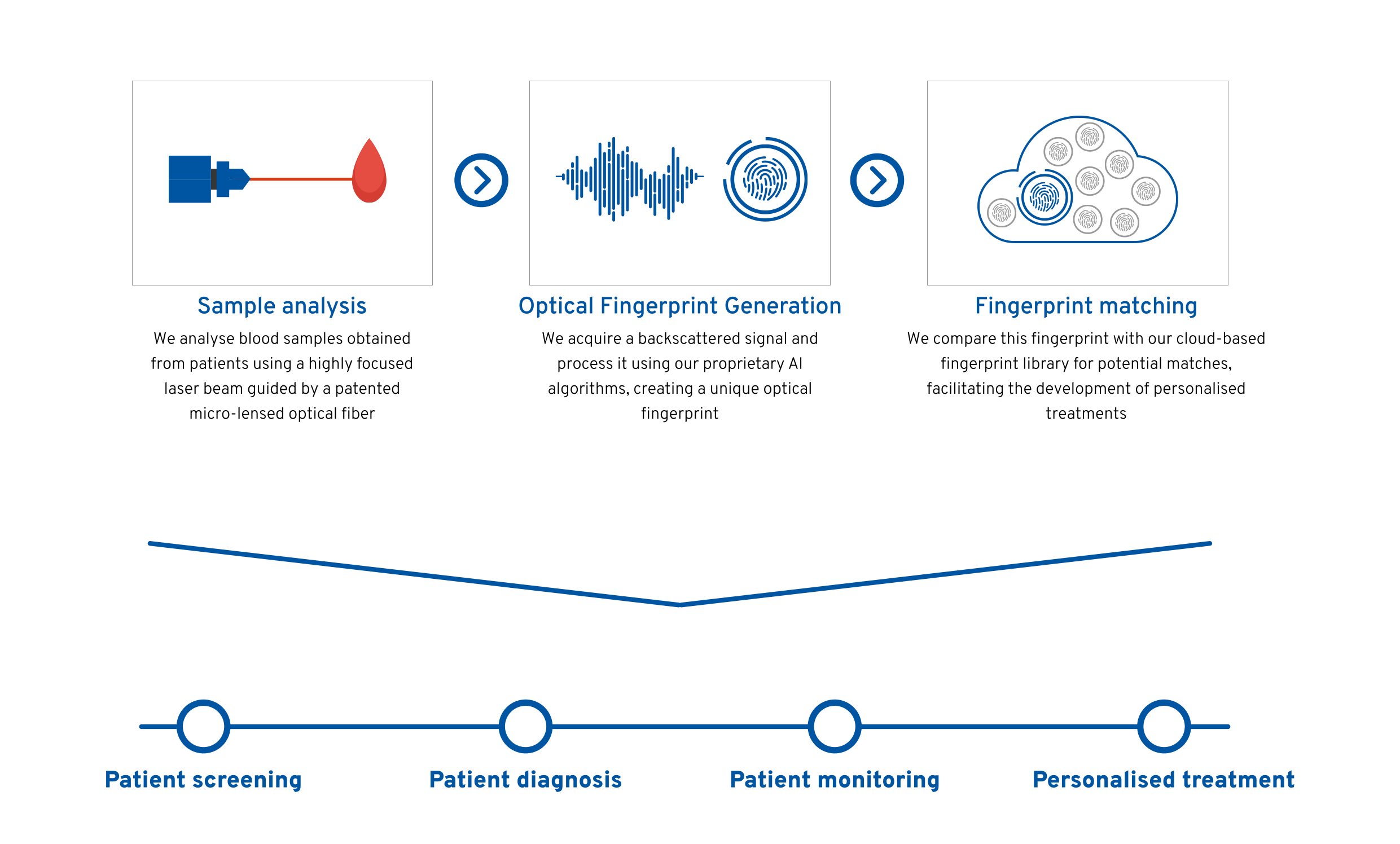 Sample analysis

We analyse blood samples obtained from patients using a highly focused laser beam guided by a patented micro-lensed optical fiber

Optical Fingerprint Generation

We acquire a backscattered signal and process it using our proprietary AI algorithms, creating a unique optical fingerprint

Fingerprint matching

We compare this fingerprint with our cloud-based fingerprint library for potential matches, facilitating the development of personalised treatments

Patient screening

Patient diagnosis

Patient monitoring

Personalised treatment